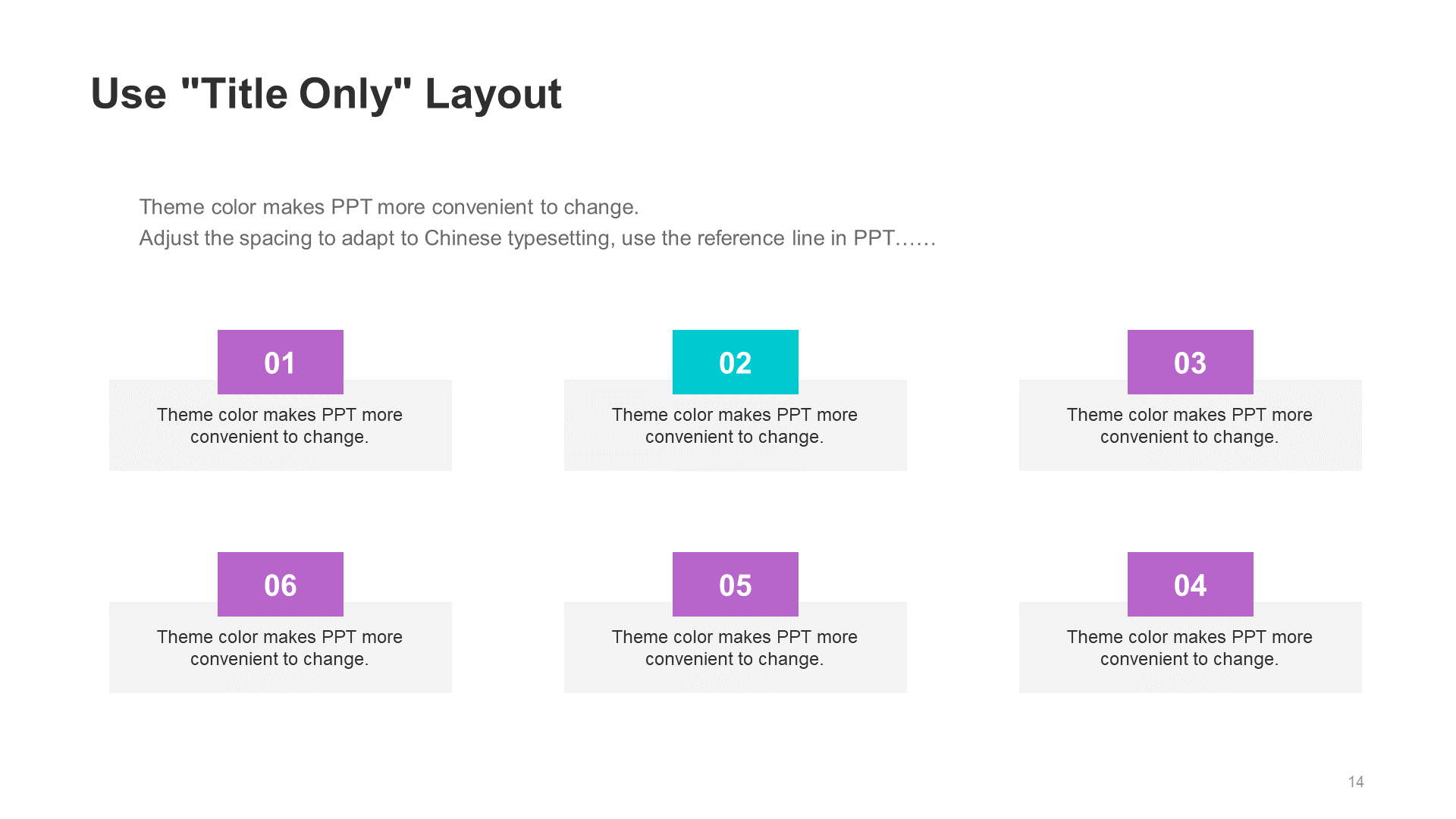 Use "Title Only" Layout

Theme color makes PPT more convenient to change.
Adjust the spacing to adapt to Chinese typesetting, use the reference line in PPT……

01
Theme color makes PPT more convenient to change.

02
Theme color makes PPT more convenient to change.

03
Theme color makes PPT more convenient to change.

06
Theme color makes PPT more convenient to change.

05
Theme color makes PPT more convenient to change.

04
Theme color makes PPT more convenient to change.

14